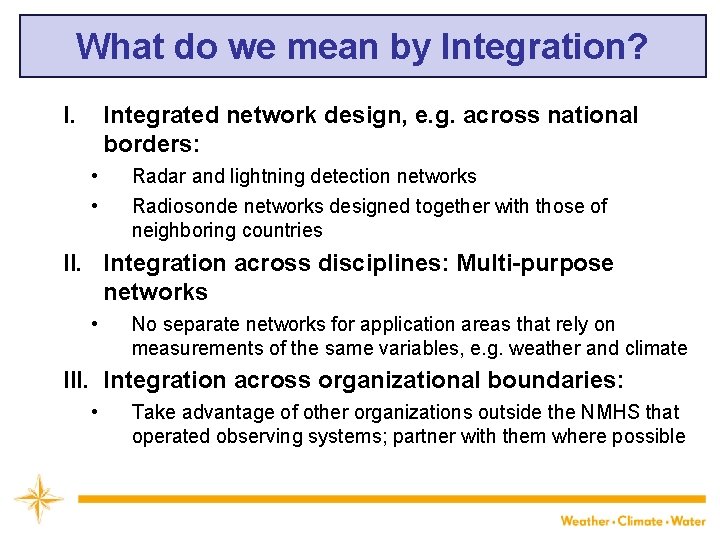 What do we mean by Integration?

I. Integrated network design, e.g. across national borders:

• Radar and lightning detection networks

• Radiosonde networks designed together with those of neighboring countries

II. Integration across disciplines: Multi-purpose networks

• No separate networks for application areas that rely on measurements of the same variables, e.g. weather and climate

III. Integration across organizational boundaries:

• Take advantage of other organizations outside the NMHS that operated observing systems; partner with them where possible

Weather • Climate • Water